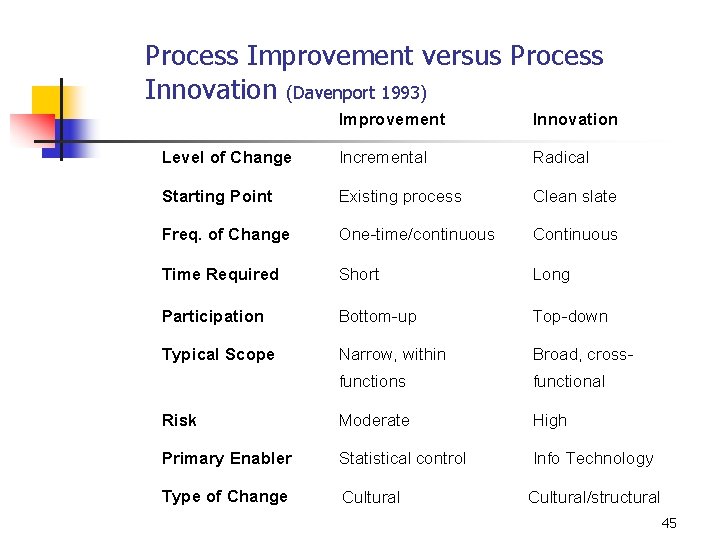 Process Improvement versus Process Innovation (Davenport 1993)

| | Improvement | Innovation |
|---|---|---|
| Level of Change | Incremental | Radical |
| Starting Point | Existing process | Clean slate |
| Freq. of Change | One-time/continuous | Continuous |
| Time Required | Short | Long |
| Participation | Bottom-up | Top-down |
| Typical Scope | Narrow, within functions | Broad, cross-functional |
| Risk | Moderate | High |
| Primary Enabler | Statistical control | Info Technology |
| Type of Change | Cultural | Cultural/structural |

45